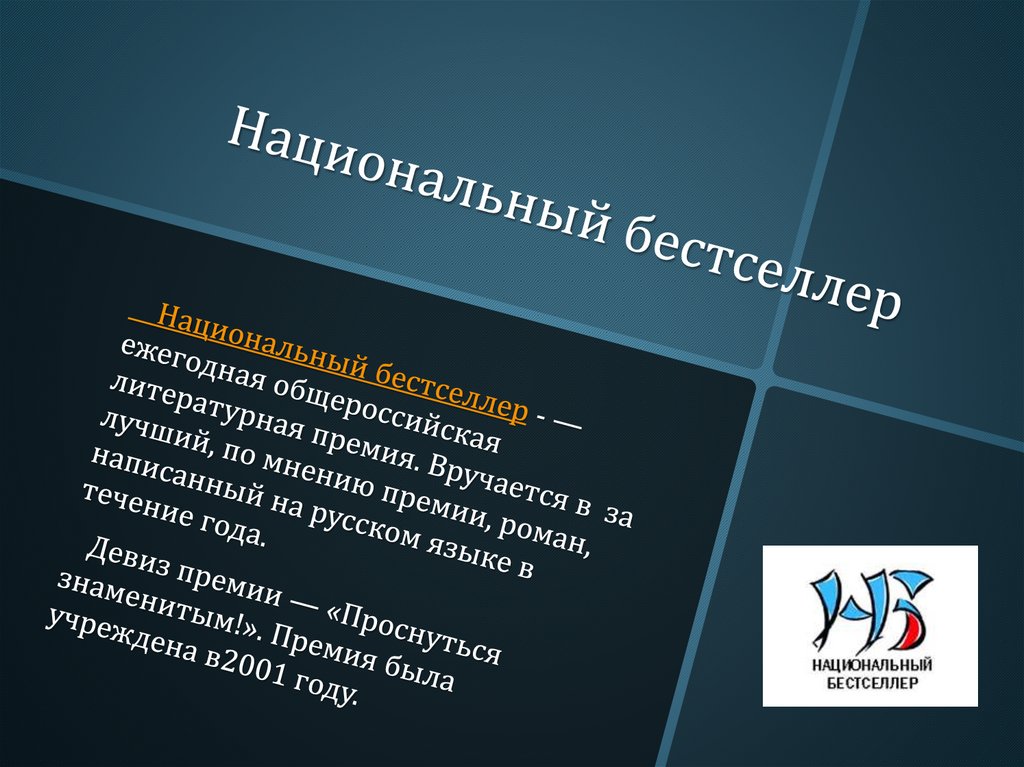 Национальный бестселлер

Национальный бестселлер - — ежегодная общероссийская литературная премия. Вручается в за лучший, по мнению премии, роман, написанный на русском языке в течение года.

Девиз премии — «Проснуться знаменитым!». Премия была учреждена в2001 году.

НБ
НАЦИОНАЛЬНЫЙ БЕСТСЕЛЛЕР